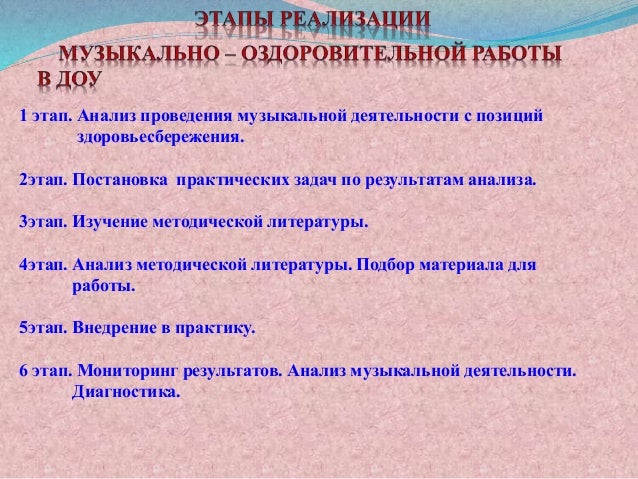 ЭТАПЫ РЕАЛИЗАЦИИ
МУЗЫКАЛЬНО – ОЗДОРОВИТЕЛЬНОЙ РАБОТЫ
В ДОУ

1 этап. Анализ проведения музыкальной деятельности с позиций здоровьесбережения.

2этап. Постановка практических задач по результатам анализа.

3этап. Изучение методической литературы.

4этап. Анализ методической литературы. Подбор материала для работы.

5этап. Внедрение в практику.

6 этап. Мониторинг результатов. Анализ музыкальной деятельности. Диагностика.